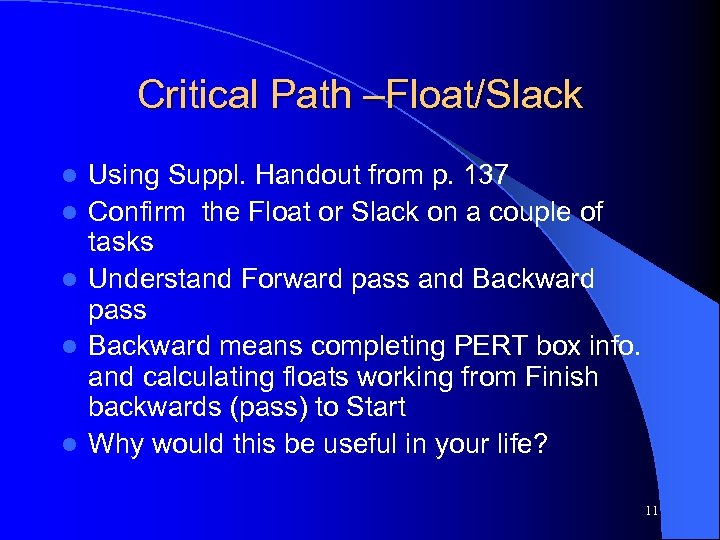 Critical Path –Float/Slack

- Using Suppl. Handout from p. 137
- Confirm the Float or Slack on a couple of tasks
- Understand Forward pass and Backward pass
- Backward means completing PERT box info. and calculating floats working from Finish backwards (pass) to Start
- Why would this be useful in your life?

11